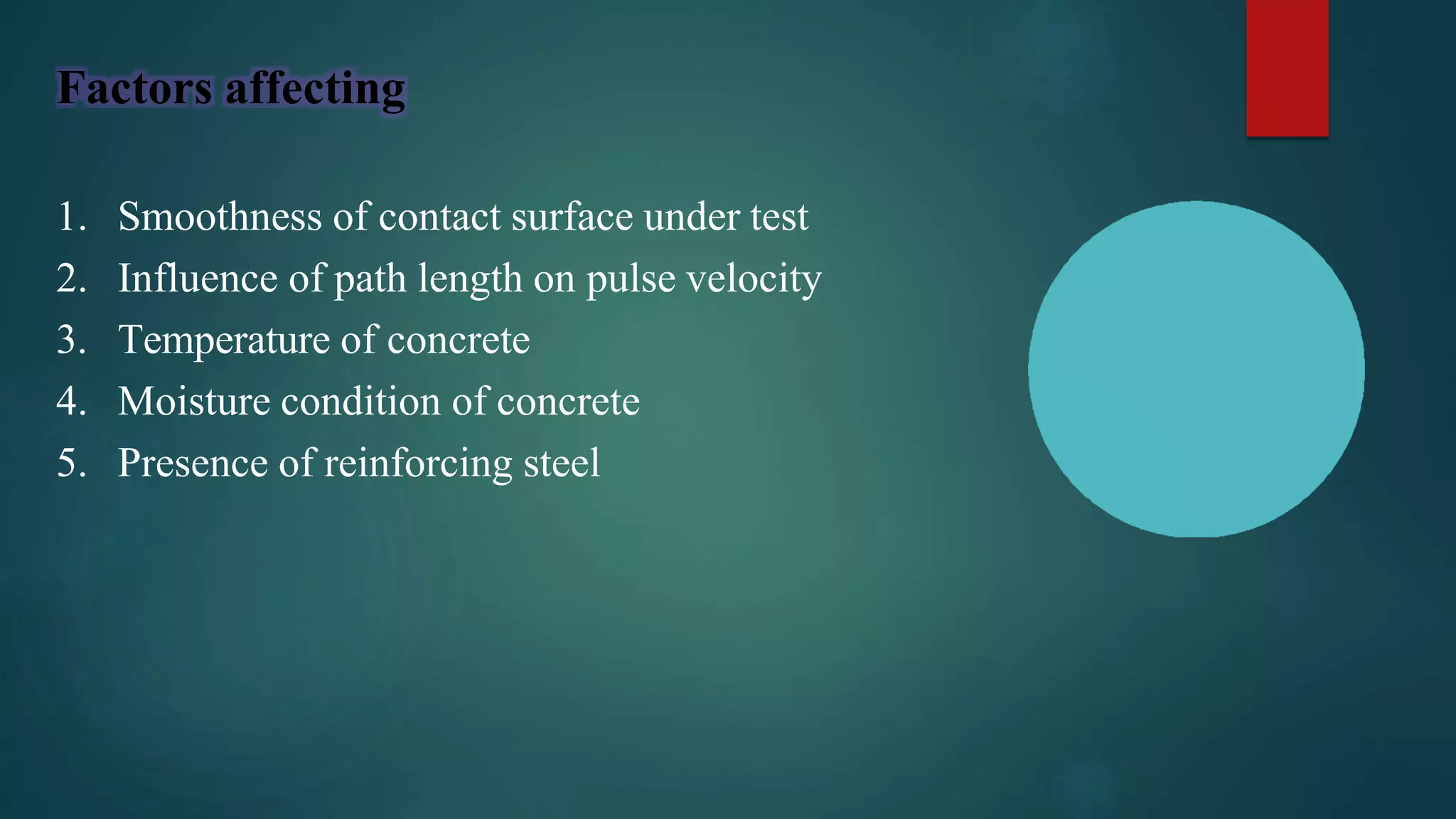 Factors affecting

1. Smoothness of contact surface under test
2. Influence of path length on pulse velocity
3. Temperature of concrete
4. Moisture condition of concrete
5. Presence of reinforcing steel